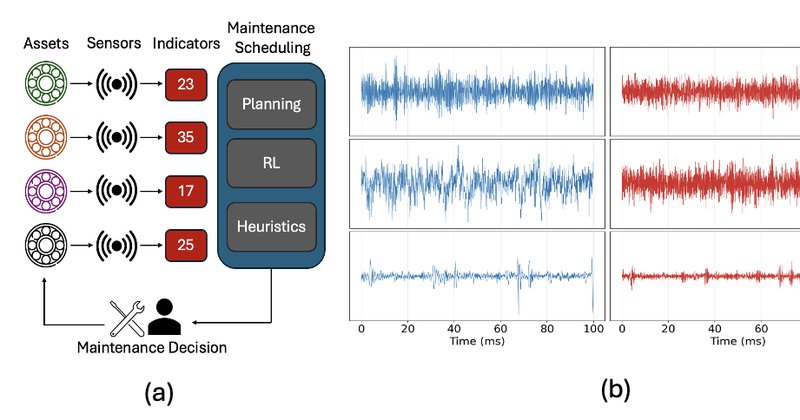 Assets Sensors Indicators Maintenance Scheduling

23

35

17

25

Planning

RL

Heuristics

Maintenance Decision

(a)

0 20 40 60 80 100
Time (ms)

0 20 40 60
Time (ms)

(b)